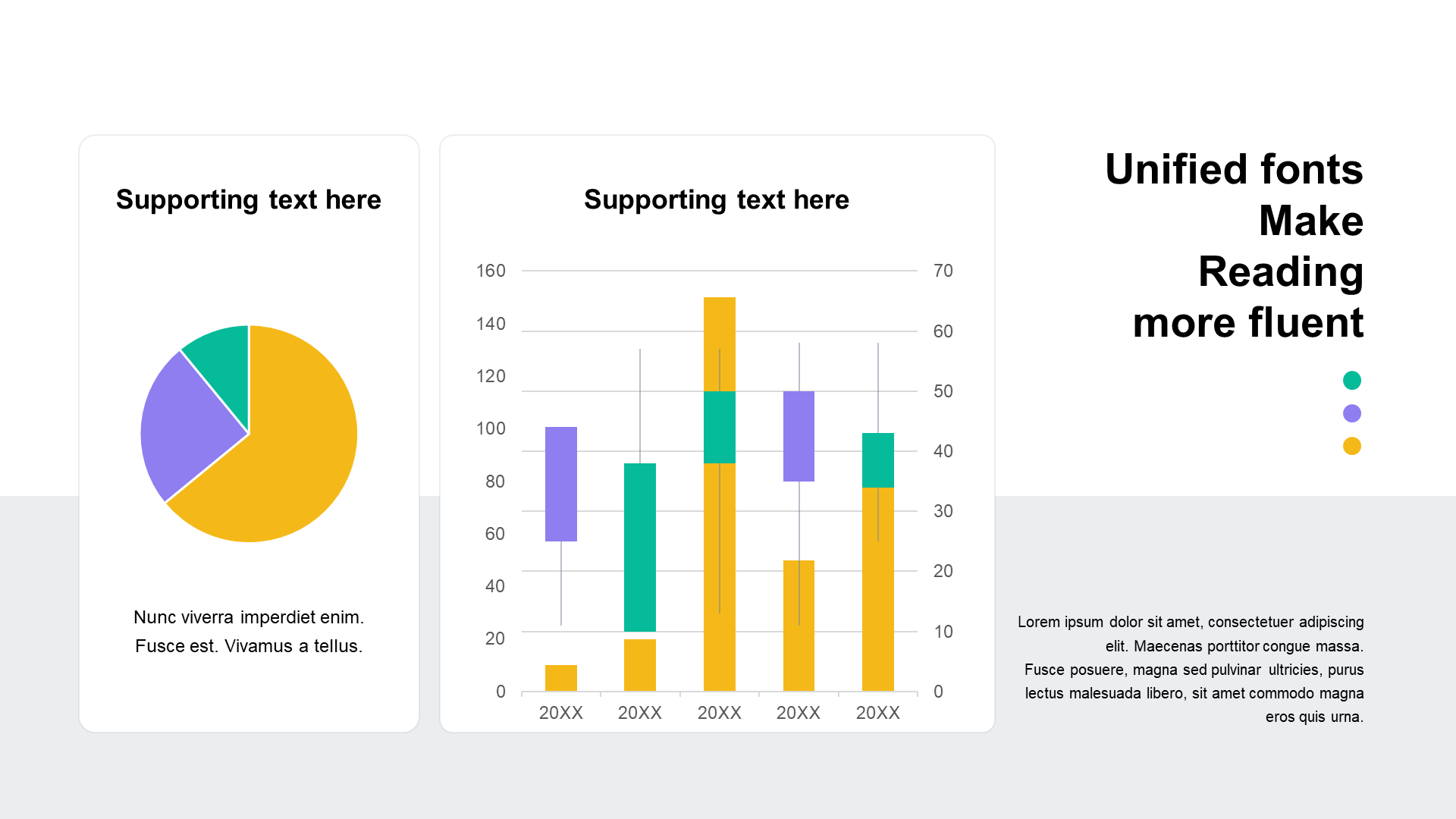 Supporting text here

Nunc viverra imperdiet enim. Fusce est. Vivamus a tellus.

Supporting text here

160
140
120
100
80
60
40
20
0

70
60
50
40
30
20
10
0

20XX 20XX 20XX 20XX 20XX

Unified fonts Make Reading more fluent

Lorem ipsum dolor sit amet, consectetuer adipiscing elit. Maecenas porttitor congue massa. Fusce posuere, magna sed pulvinar ultricies, purus lectus malesuada libero, sit amet commodo magna eros quis urna.